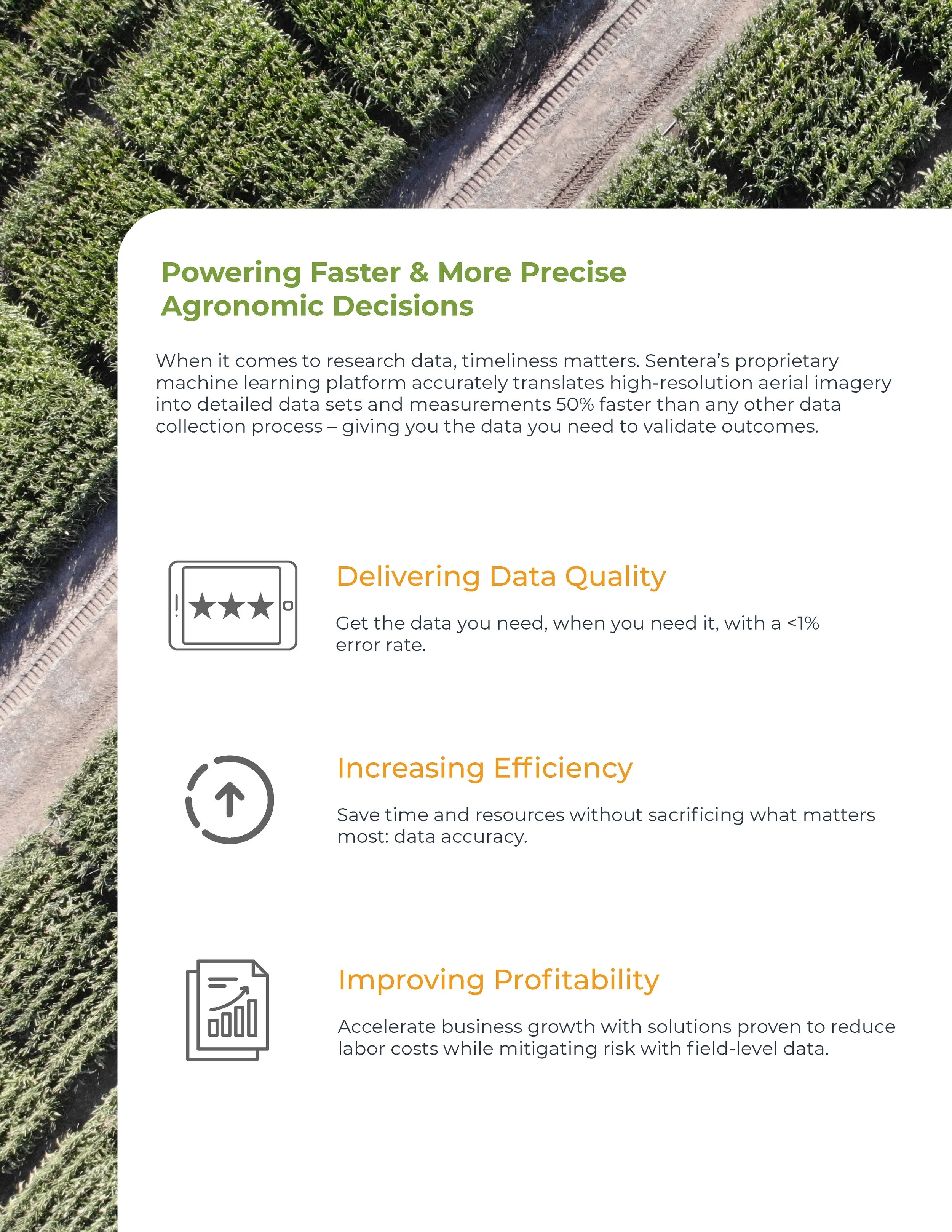 Powering Faster & More Precise Agronomic Decisions

When it comes to research data, timeliness matters. Sentera's proprietary machine learning platform accurately translates high-resolution aerial imagery into detailed data sets and measurements 50% faster than any other data collection process – giving you the data you need to validate outcomes.

Delivering Data Quality

Get the data you need, when you need it, with a <1% error rate.

Increasing Efficiency

Save time and resources without sacrificing what matters most: data accuracy.

Improving Profitability

Accelerate business growth with solutions proven to reduce labor costs while mitigating risk with field-level data.